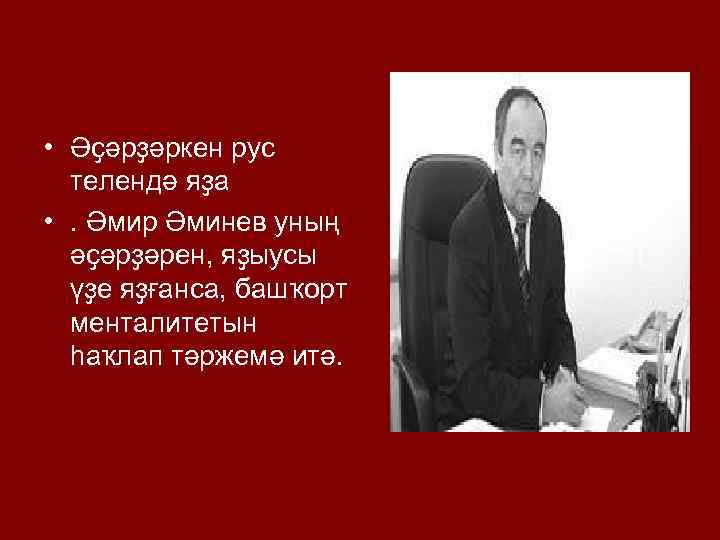 • Әҫәрҙәркен рус телендә яҙа

• . Әмир Әминев уның әҫәрҙәрен, яҙыусы үҙе яҙғанса, башҡорт менталитетын һаҡлап тәржемә итә.